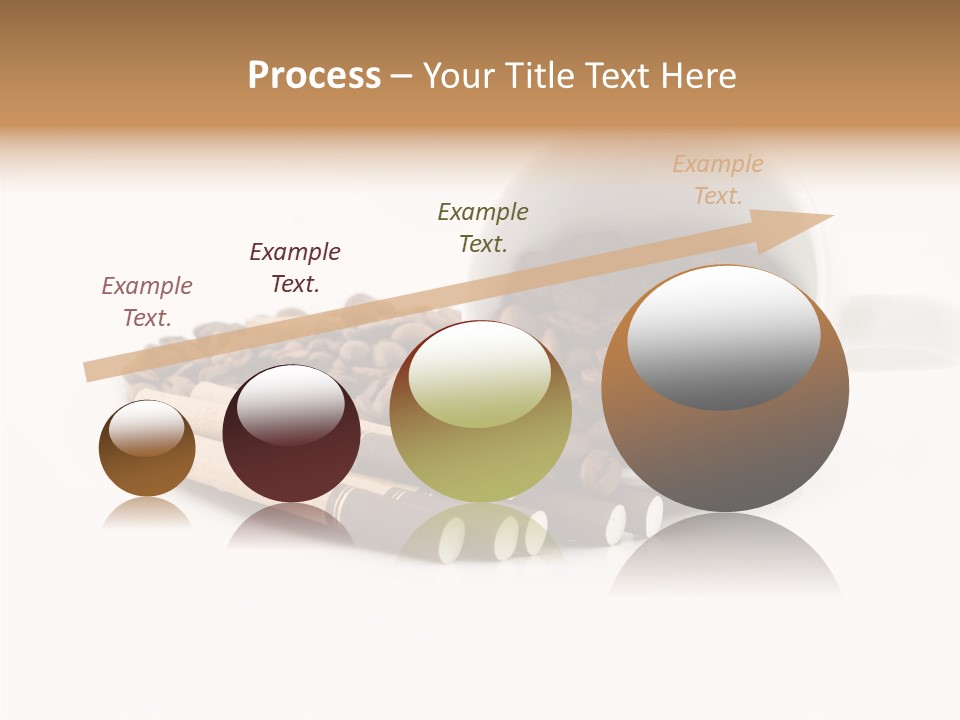 Process – Your Title Text Here

Example Text.

Example Text.

Example Text.

Example Text.